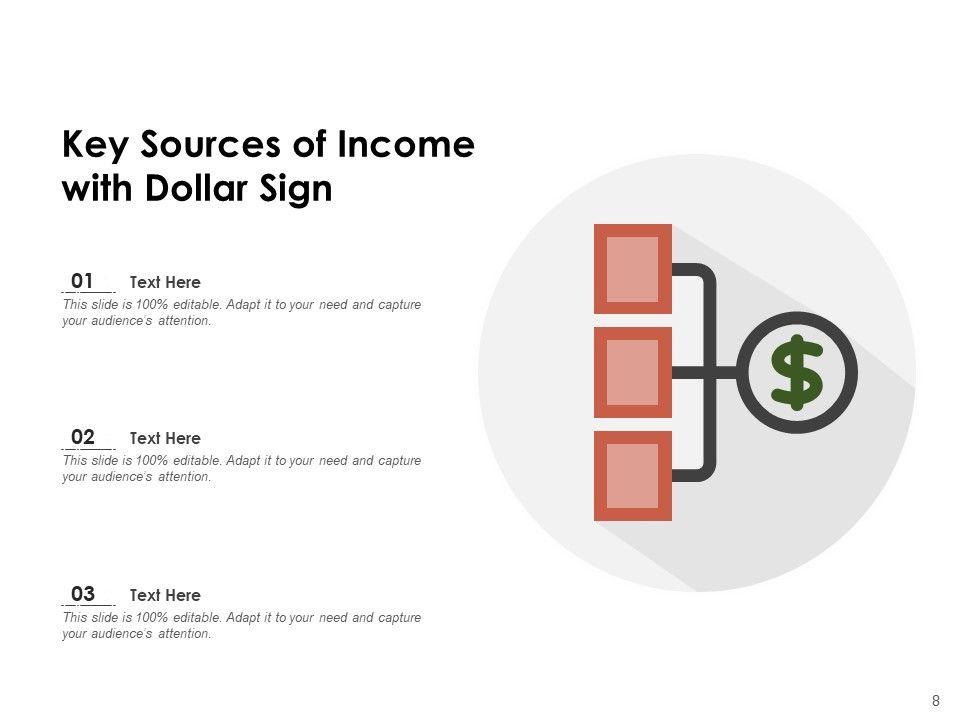 Key Sources of Income with Dollar Sign

01 Text Here
This slide is 100% editable. Adapt it to your need and capture your audience's attention.

02 Text Here
This slide is 100% editable. Adapt it to your need and capture your audience's attention.

03 Text Here
This slide is 100% editable. Adapt it to your need and capture your audience's attention.

$

8